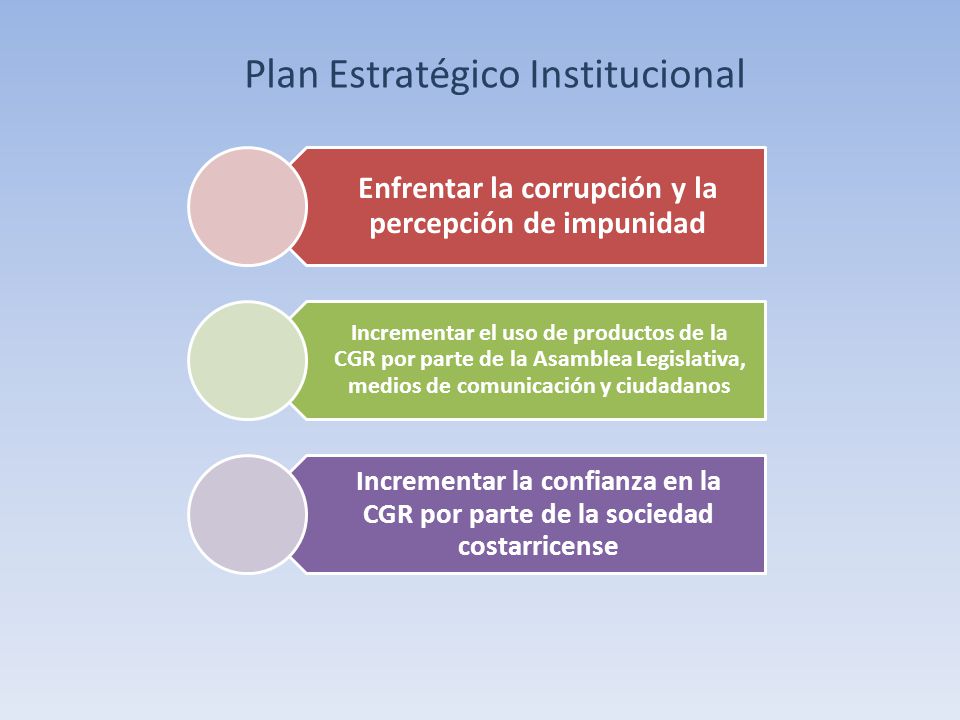 Plan Estratégico Institucional

Enfrentar la corrupción y la percepción de impunidad

Incrementar el uso de productos de la CGR por parte de la Asamblea Legislativa, medios de comunicación y ciudadanos

Incrementar la confianza en la CGR por parte de la sociedad costarricense